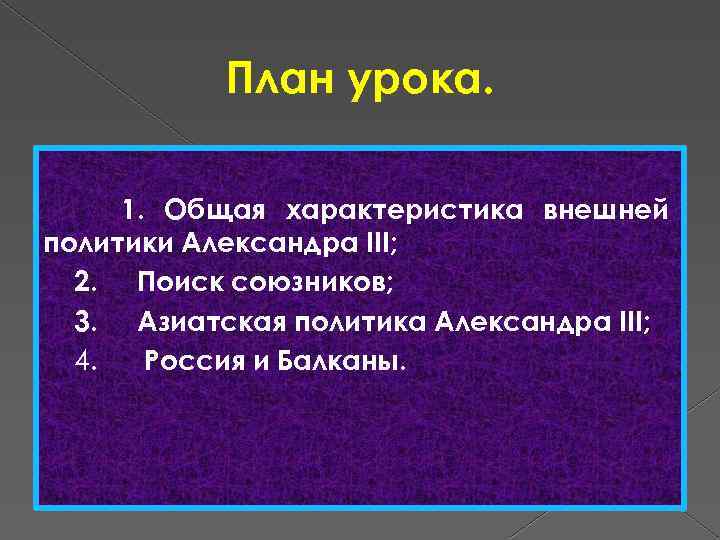 План урока.

1. Общая характеристика внешней политики Александра III;

2. Поиск союзников;

3. Азиатская политика Александра III;

4. Россия и Балканы.